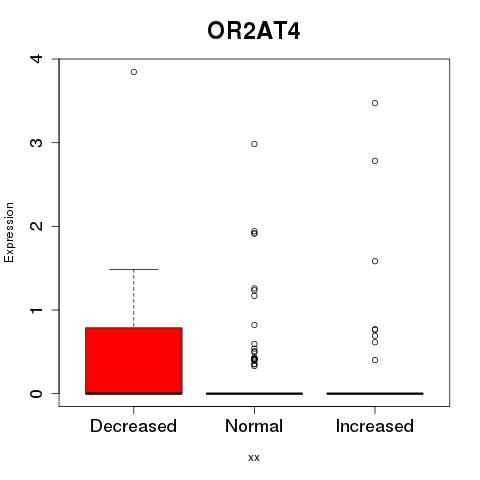 OR2AT4

Expression

4
3
2
1
0

Decreased
Normal
Increased

xx